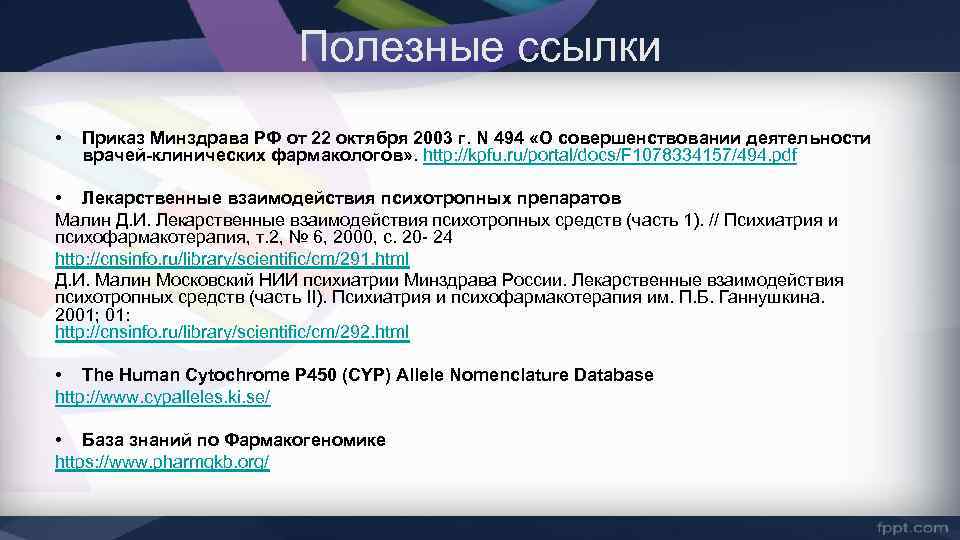 Полезные ссылки

• Приказ Минздрава РФ от 22 октября 2003 г. N 494 «О совершенствовании деятельности врачей-клинических фармакологов». http://kpfu.ru/portal/docs/F1078334157/494.pdf

• Лекарственные взаимодействия психотропных препаратов
Малин Д.И. Лекарственные взаимодействия психотропных средств (часть 1). // Психиатрия и психофармакотерапия, т.2, № 6, 2000, с. 20- 24
http://cnsinfo.ru/library/scientific/cm/291.html
Д.И. Малин Московский НИИ психиатрии Минздрава России. Лекарственные взаимодействия психотропных средств (часть II). Психиатрия и психофармакотерапия им. П.Б. Ганнушкина. 2001; 01:
http://cnsinfo.ru/library/scientific/cm/292.html

• The Human Cytochrome P450 (CYP) Allele Nomenclature Database
http://www.cypalleles.ki.se/

• База знаний по Фармакогеномике
https://www.pharmgkb.org/

fppt.com